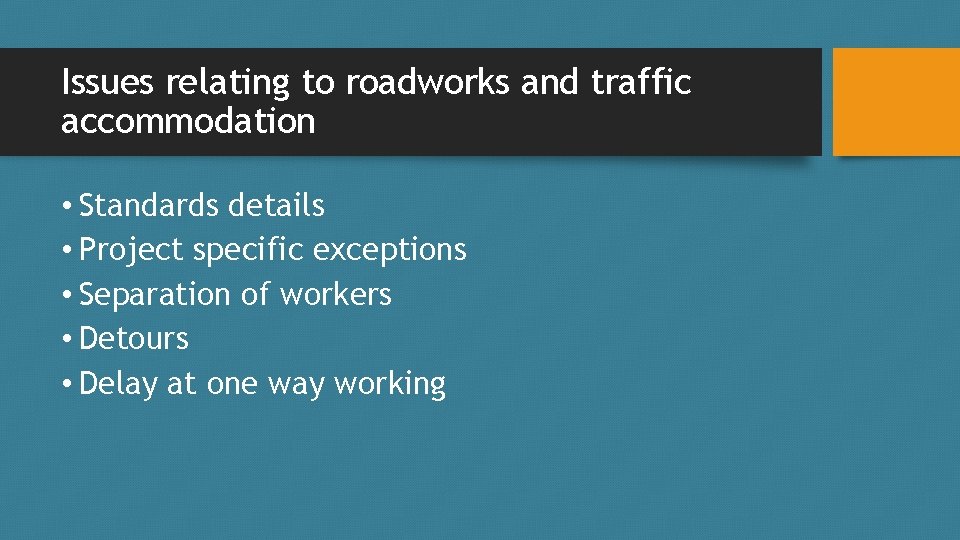 Issues relating to roadworks and traffic accommodation

• Standards details
• Project specific exceptions
• Separation of workers
• Detours
• Delay at one way working